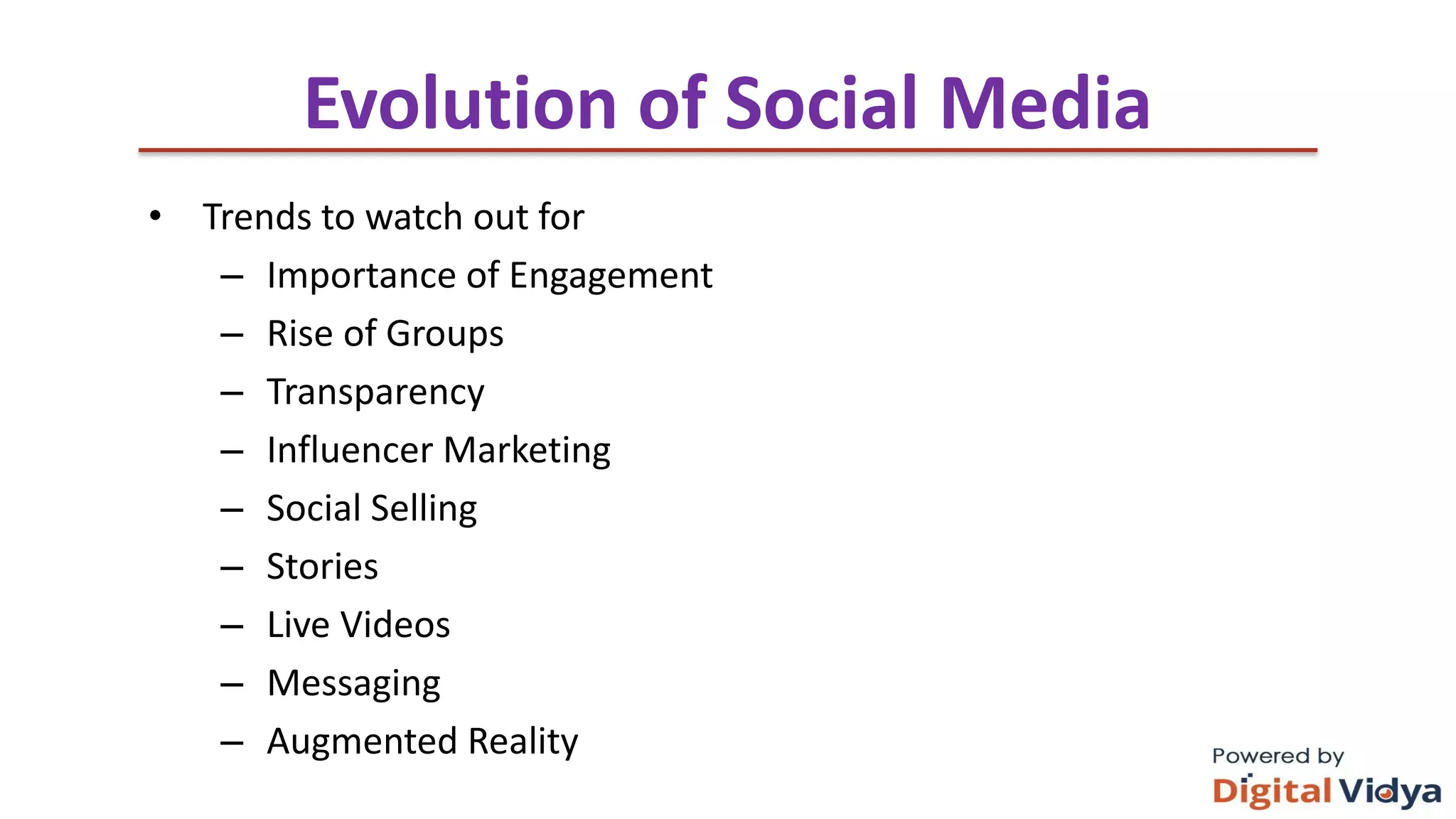 Evolution of Social Media

• Trends to watch out for
– Importance of Engagement
– Rise of Groups
– Transparency
– Influencer Marketing
– Social Selling
– Stories
– Live Videos
– Messaging
– Augmented Reality

Powered by
Digital Vidya